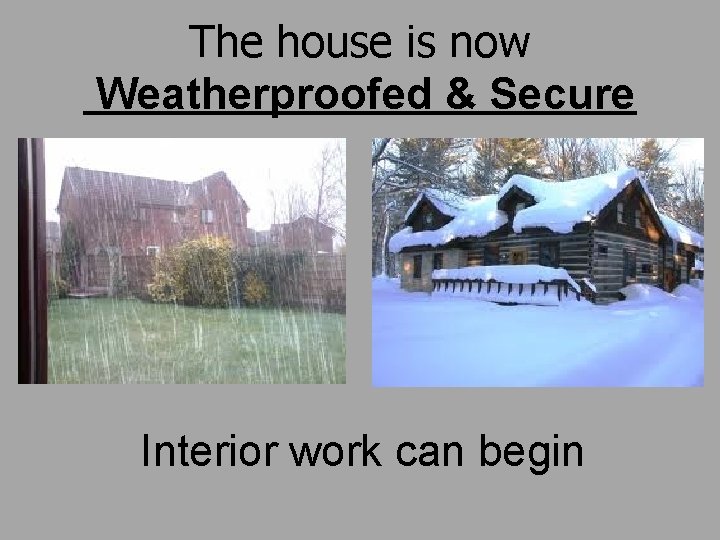 The house is now
Weatherproofed & Secure

Interior work can begin